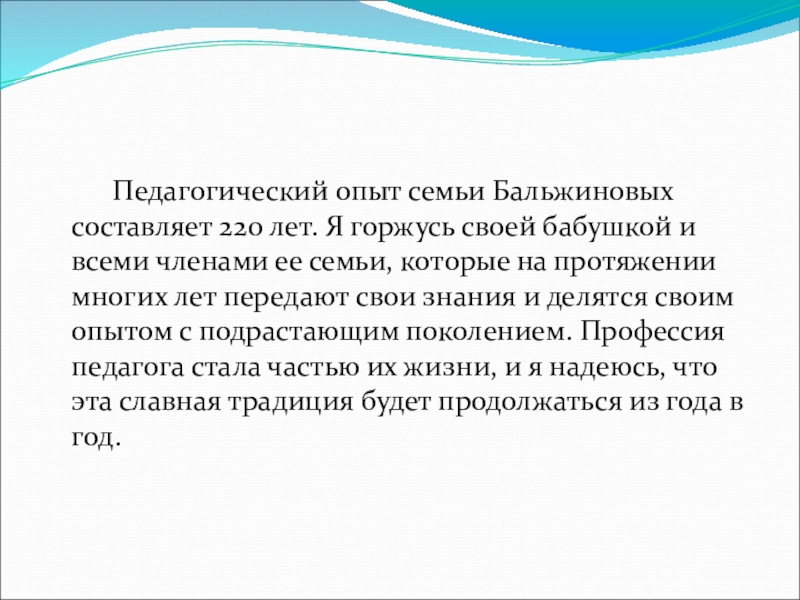 Педагогический опыт семьи Бальжиновых составляет 220 лет. Я горжусь своей бабушкой и всеми членами ее семьи, которые на протяжении многих лет передают свои знания и делятся своим опытом с подрастающим поколением. Профессия педагога стала частью их жизни, и я надеюсь, что эта славная традиция будет продолжаться из года в год.